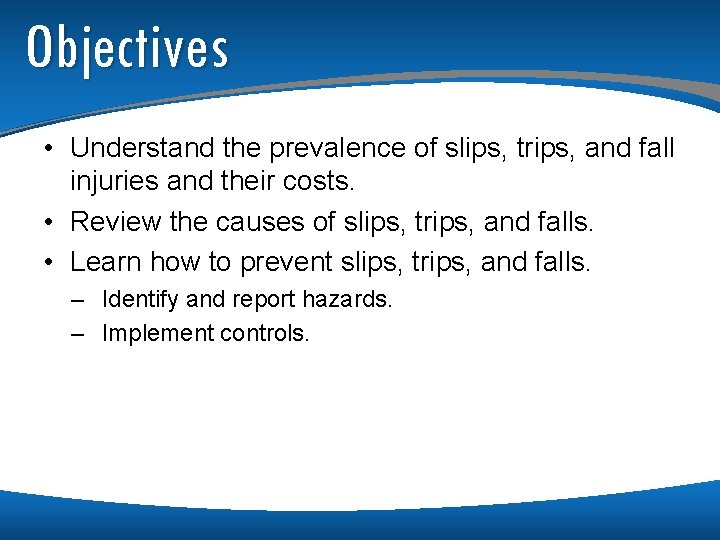 Objectives

• Understand the prevalence of slips, trips, and fall injuries and their costs.
• Review the causes of slips, trips, and falls.
• Learn how to prevent slips, trips, and falls.
– Identify and report hazards.
– Implement controls.